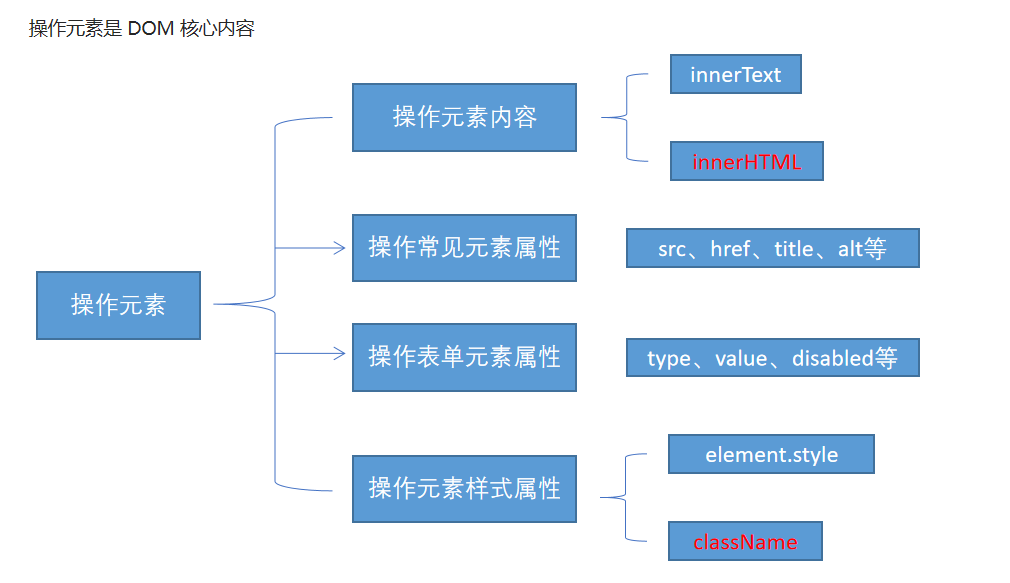 操作元素是 DOM 核心内容

操作元素

操作元素内容

innerText

innerHTML

操作常见元素属性

src、href、title、alt等

操作表单元素属性

type、value、disabled等

操作元素样式属性

element.style

className